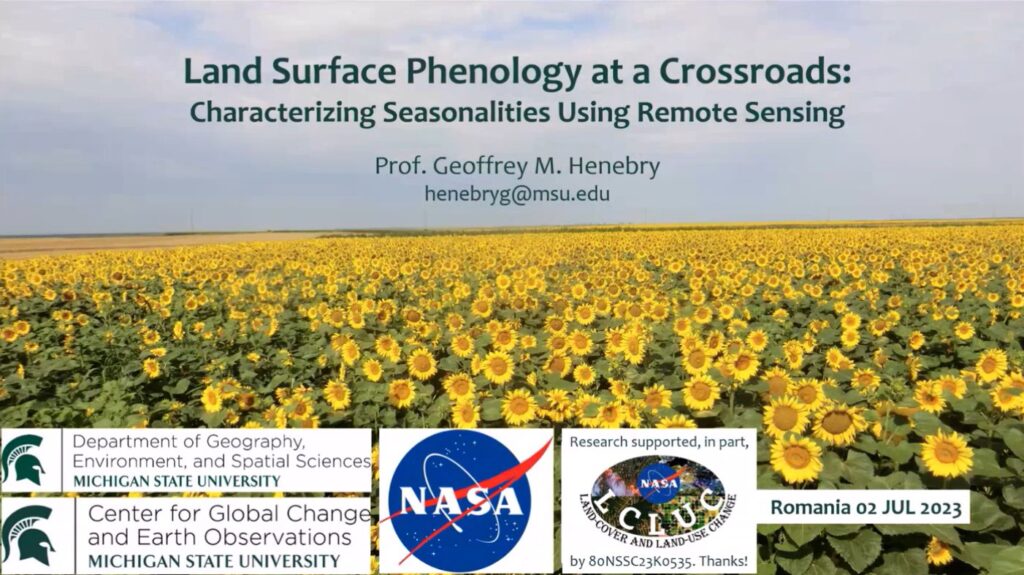 Land Surface Phenology at a Crossroads:
Characterizing Seasonalities Using Remote Sensing

Prof. Geoffrey M. Henebry
henebryg@msu.edu

Department of Geography, Environment, and Spatial Sciences
MICHIGAN STATE UNIVERSITY

Center for Global Change and Earth Observations
MICHIGAN STATE UNIVERSITY

NASA

Research supported, in part,
NASA
LCLUC
LAND-COVER AND LAND-USE CHANGE
by 80NSSC23K0535. Thanks!

Romania 02 JUL 2023